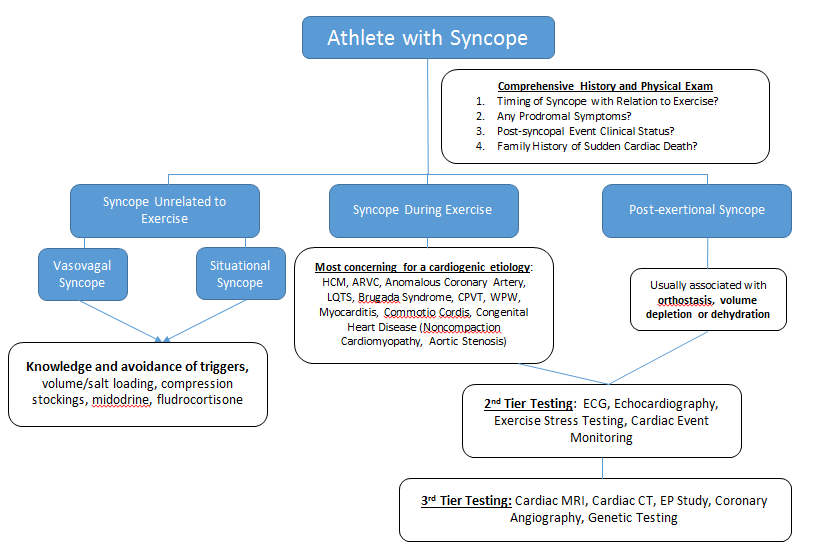 Athlete with Syncope

Comprehensive History and Physical Exam
1. Timing of Syncope with Relation to Exercise?
2. Any Prodromal Symptoms?
3. Post-syncopal Event Clinical Status?
4. Family History of Sudden Cardiac Death?

Syncope Unrelated to Exercise

Syncope During Exercise

Post-exertional Syncope

Vasovagal Syncope

Situational Syncope

Most concerning for a cardiogenic etiology: HCM, ARVC, Anomalous Coronary Artery, LQTS, Brugada Syndrome, CPVT, WPW, Myocarditis, Commotio Cordis, Congenital Heart Disease (Noncompaction Cardiomyopathy, Aortic Stenosis)

Usually associated with orthostasis, volume depletion or dehydration

Knowledge and avoidance of triggers, volume/salt loading, compression stockings, midodrine, fludrocortisone

2$^{nd}$ Tier Testing: ECG, Echocardiography, Exercise Stress Testing, Cardiac Event Monitoring

3$^{rd}$ Tier Testing: Cardiac MRI, Cardiac CT, EP Study, Coronary Angiography, Genetic Testing